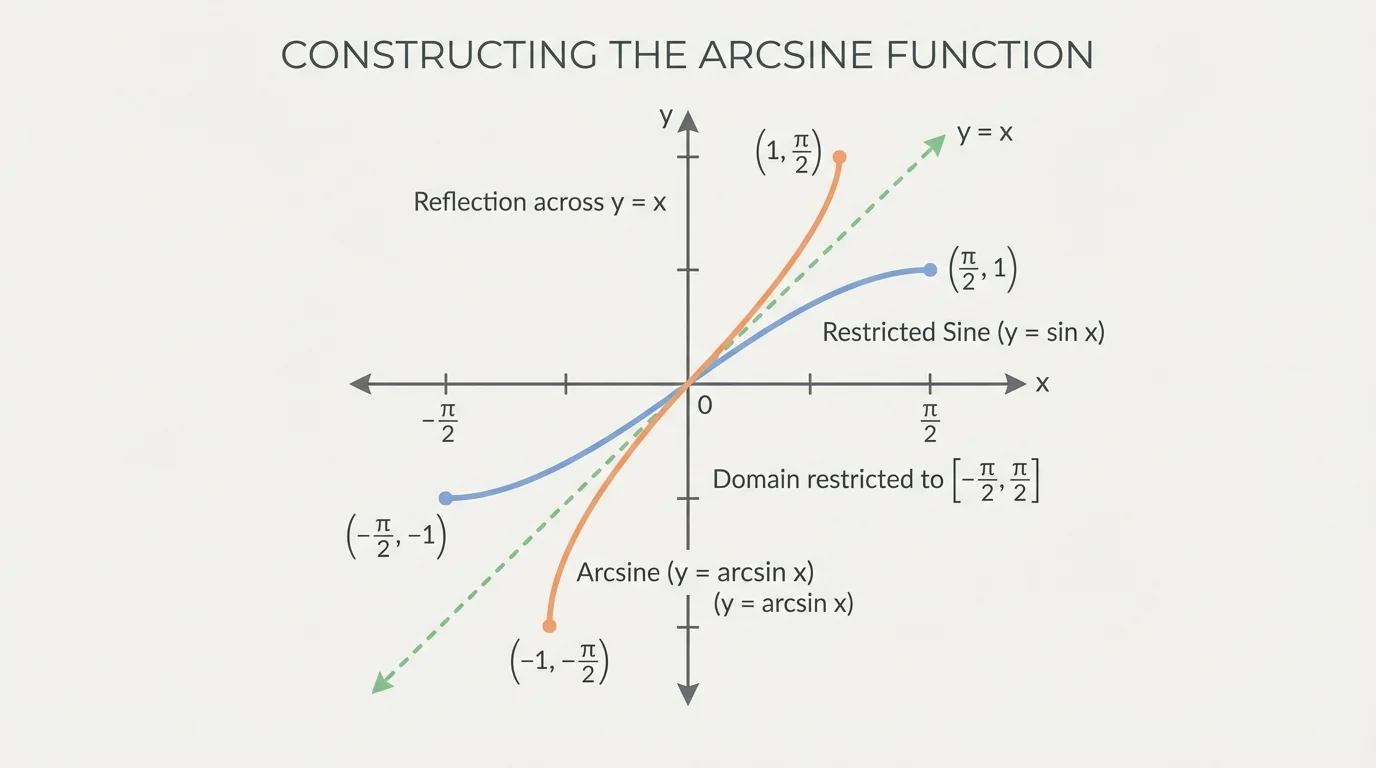 CONSTRUCTING THE ARCSINE FUNCTION

y

$\left(1, \frac{\pi}{2}\right)$

y = x

Reflection across y = x

$\left(\frac{\pi}{2}, 1\right)$

Restricted Sine (y = sin x)

x

$-\frac{\pi}{2}$

0

$\frac{\pi}{2}$

Domain restricted to $\left[-\frac{\pi}{2}, \frac{\pi}{2}\right]$

$\left(-\frac{\pi}{2}, -1\right)$

Arcsine (y = arcsin x)
(y = arcsin x)

$\left(-1, -\frac{\pi}{2}\right)$